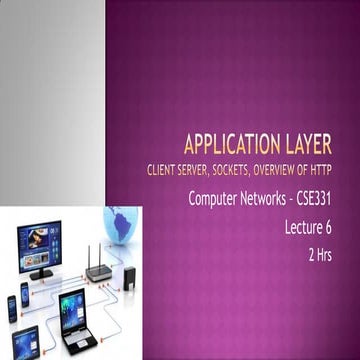 APPLICATION LAYER
CLIENT SERVER, SOCKETS, OVERVIEW OF HTTP

Computer Networks – CSE331

Lecture 6

2 Hrs